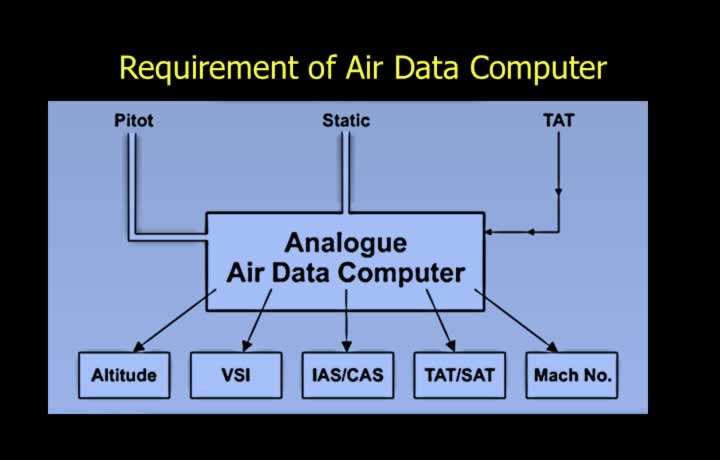 Requirement of Air Data Computer

Pitot

Static

TAT

Analogue
Air Data Computer

Altitude

VSI

IAS/CAS

TAT/SAT

Mach No.